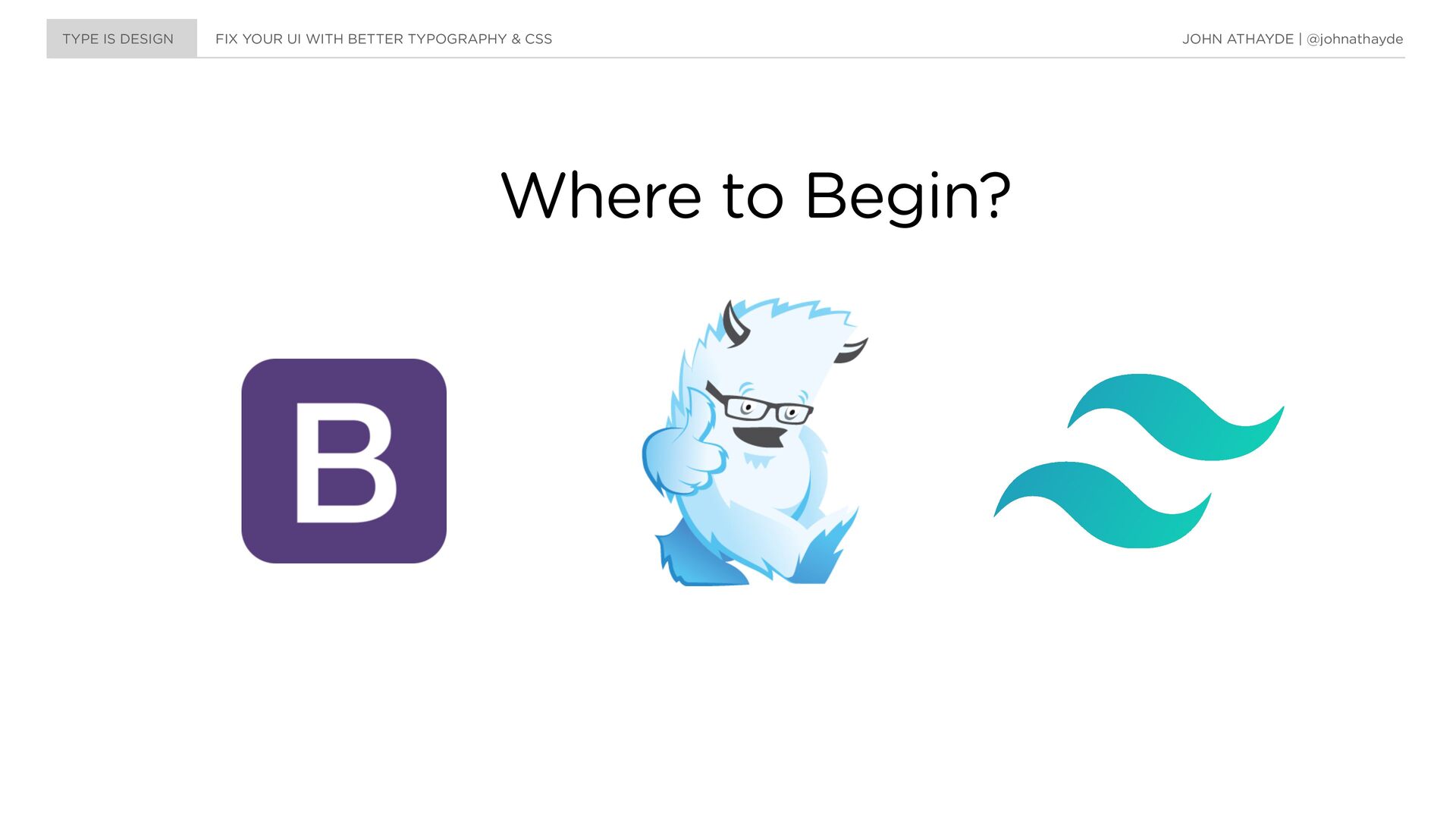 TYPE IS DESIGN FIX YOUR UI WITH BETTER TYPOGRAPHY & CSS JOHN ATHAYDE | @johnathayde

Where to Begin?

B